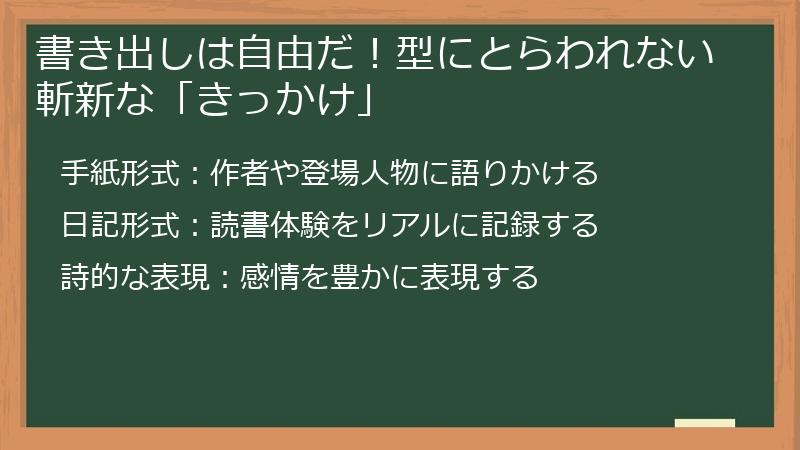 書き出しは自由だ！型にとらわれない斬新な「きっかけ」

手紙形式：作者や登場人物に語りかける

日記形式：読書体験をリアルに記録する

詩的な表現：感情を豊かに表現する